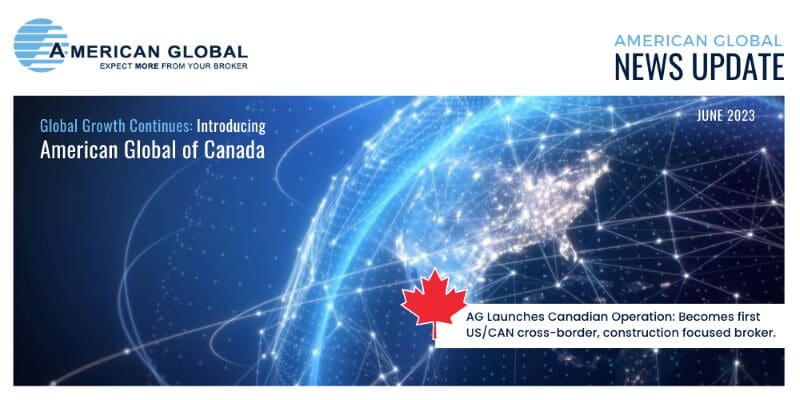 AMERICAN GLOBAL
EXPECT MORE FROM YOUR BROKER

AMERICAN GLOBAL
NEWS UPDATE

Global Growth Continues: Introducing
American Global of Canada

JUNE 2023

AG Launches Canadian Operation: Becomes first US/CAN cross-border, construction focused broker.